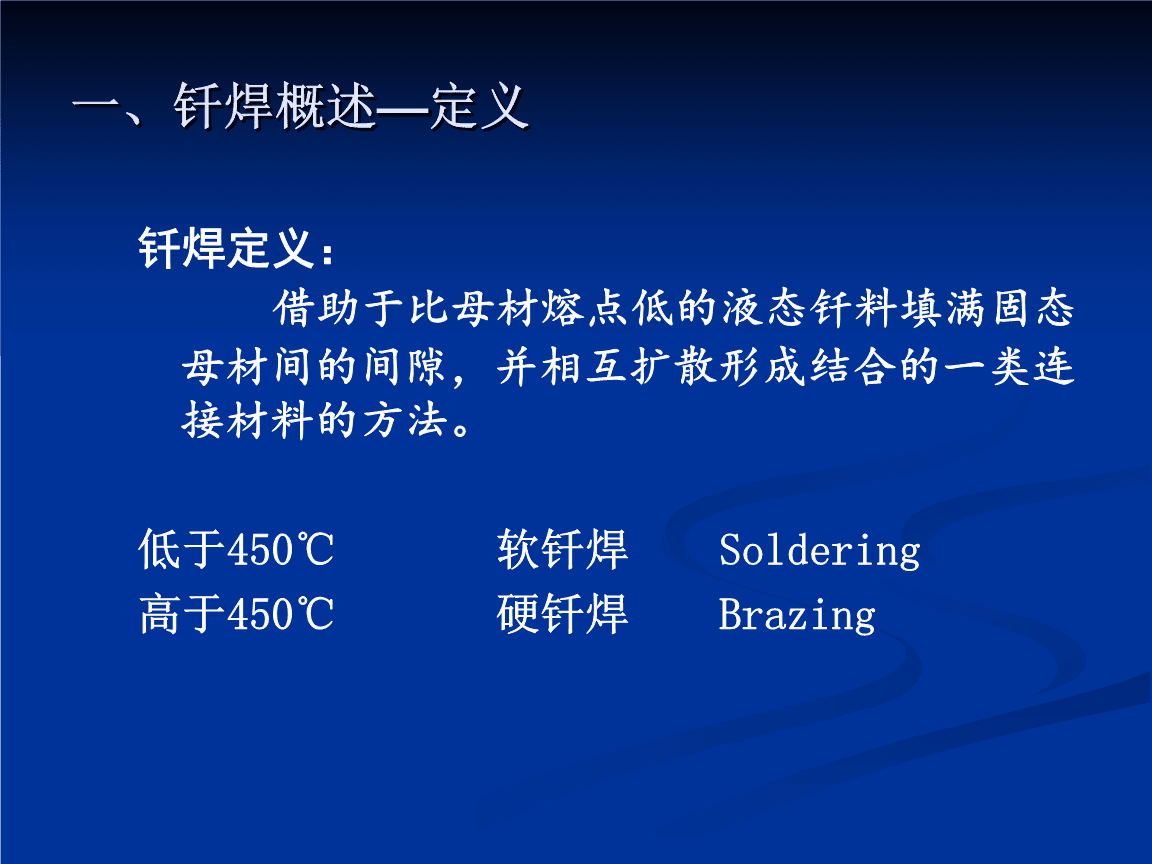 一、钎焊概述—定义

钎焊定义：

借助于比母材熔点低的液态钎料填满固态母材间的间隙，并相互扩散形成结合的一类连接材料的方法。

低于450℃ 软钎焊 Soldering
高于450℃ 硬钎焊 Brazing